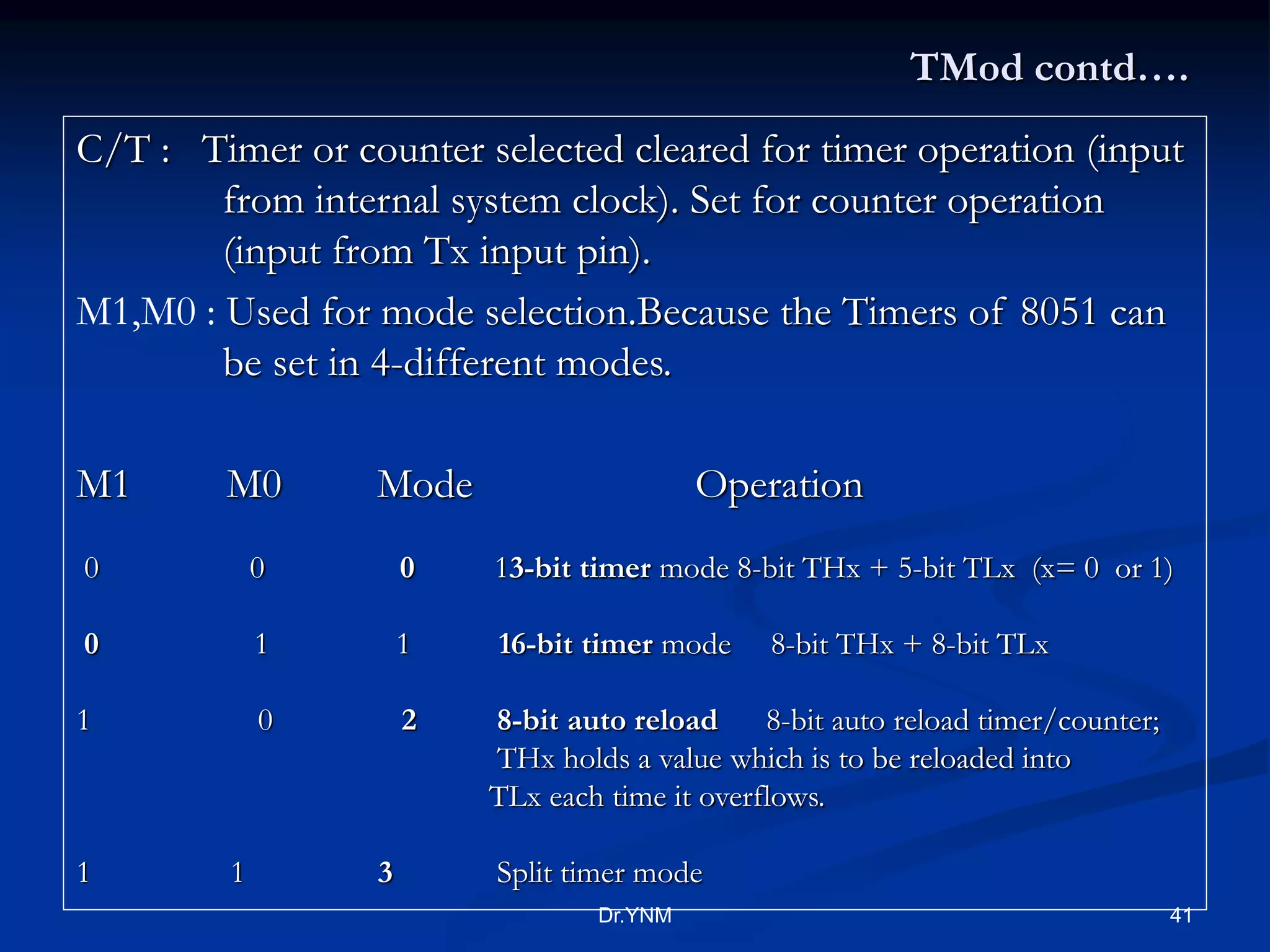 TMod contd….

C/T : Timer or counter selected cleared for timer operation (input from internal system clock). Set for counter operation (input from Tx input pin).

M1,M0 : Used for mode selection.Because the Timers of 8051 can be set in 4-different modes.

| M1 | M0 | Mode | Operation |
|---|---|---|---|
| 0 | 0 | 0 | 13-bit timer mode 8-bit THx + 5-bit TLx (x= 0 or 1) |
| 0 | 1 | 1 | 16-bit timer mode 8-bit THx + 8-bit TLx |
| 1 | 0 | 2 | 8-bit auto reload 8-bit auto reload timer/counter; THx holds a value which is to be reloaded into TLx each time it overflows. |
| 1 | 1 | 3 | Split timer mode |

Dr.YNM

41